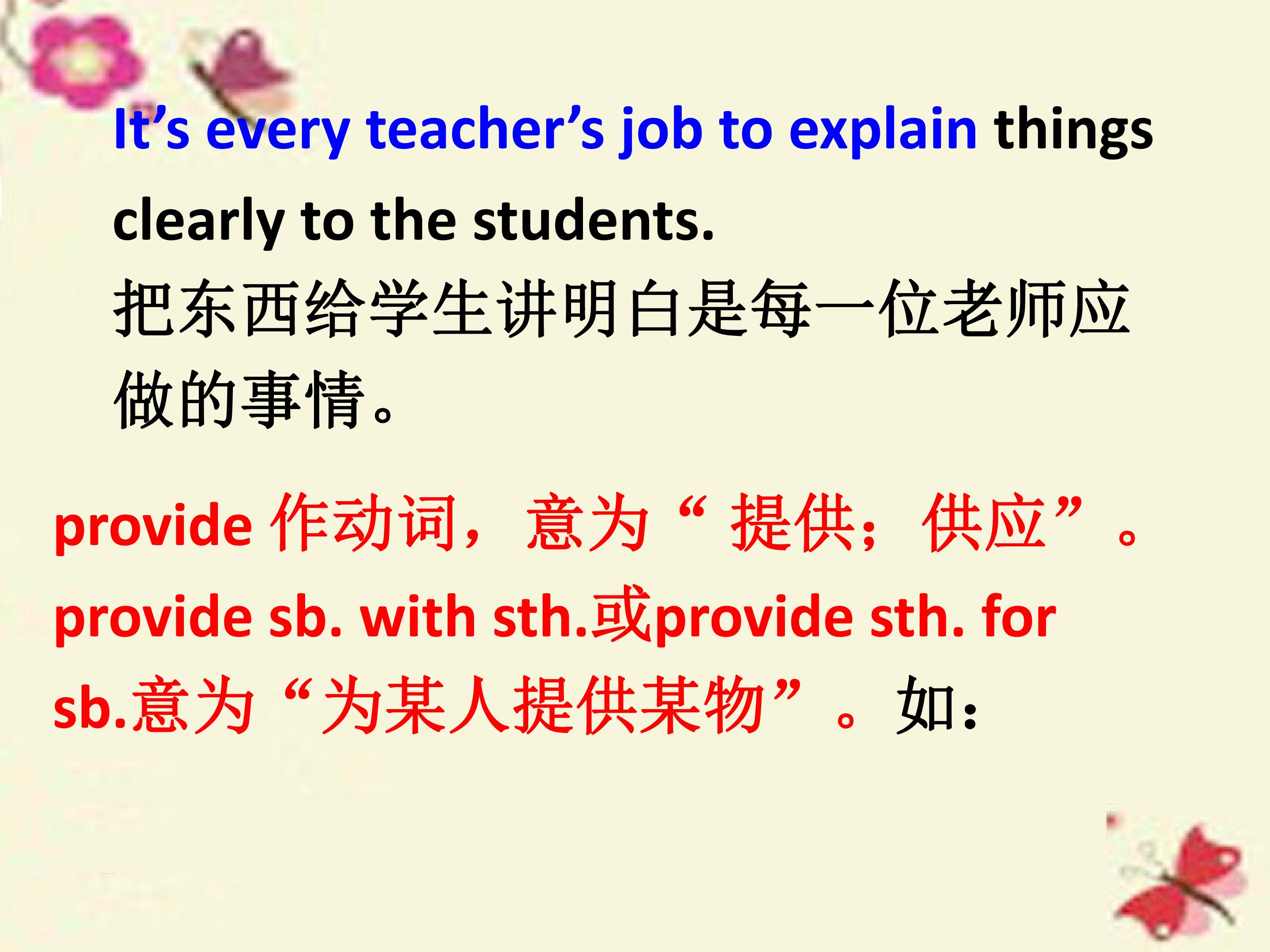 It's every teacher's job to explain things clearly to the students.

把东西给学生讲明白是每一位老师应做的事情。

provide作动词，意为“提供；供应”。provide sb. with sth.或provide sth. for sb.意为“为某人提供某物”。如：